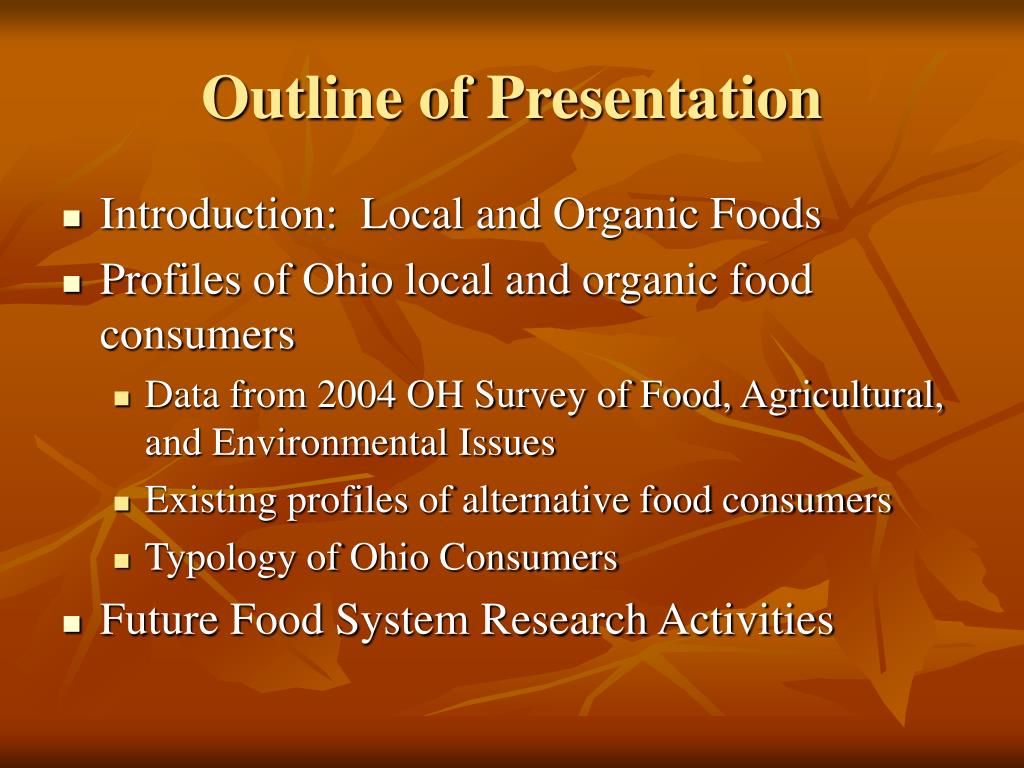 Outline of Presentation

- Introduction: Local and Organic Foods
- Profiles of Ohio local and organic food consumers
  - Data from 2004 OH Survey of Food, Agricultural, and Environmental Issues
  - Existing profiles of alternative food consumers
  - Typology of Ohio Consumers
- Future Food System Research Activities